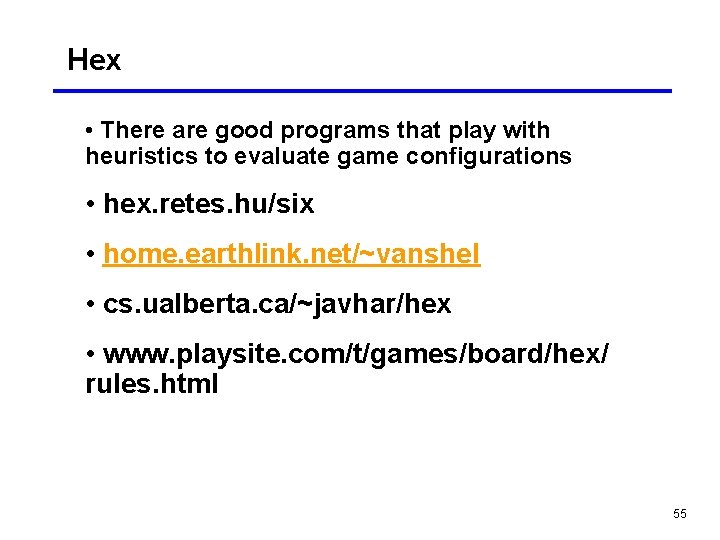 Hex

• There are good programs that play with heuristics to evaluate game configurations

• hex.retes.hu/six

• home.earthlink.net/~vanshel

• cs.ualberta.ca/~javhar/hex

• www.playsite.com/t/games/board/hex/rules.html

55